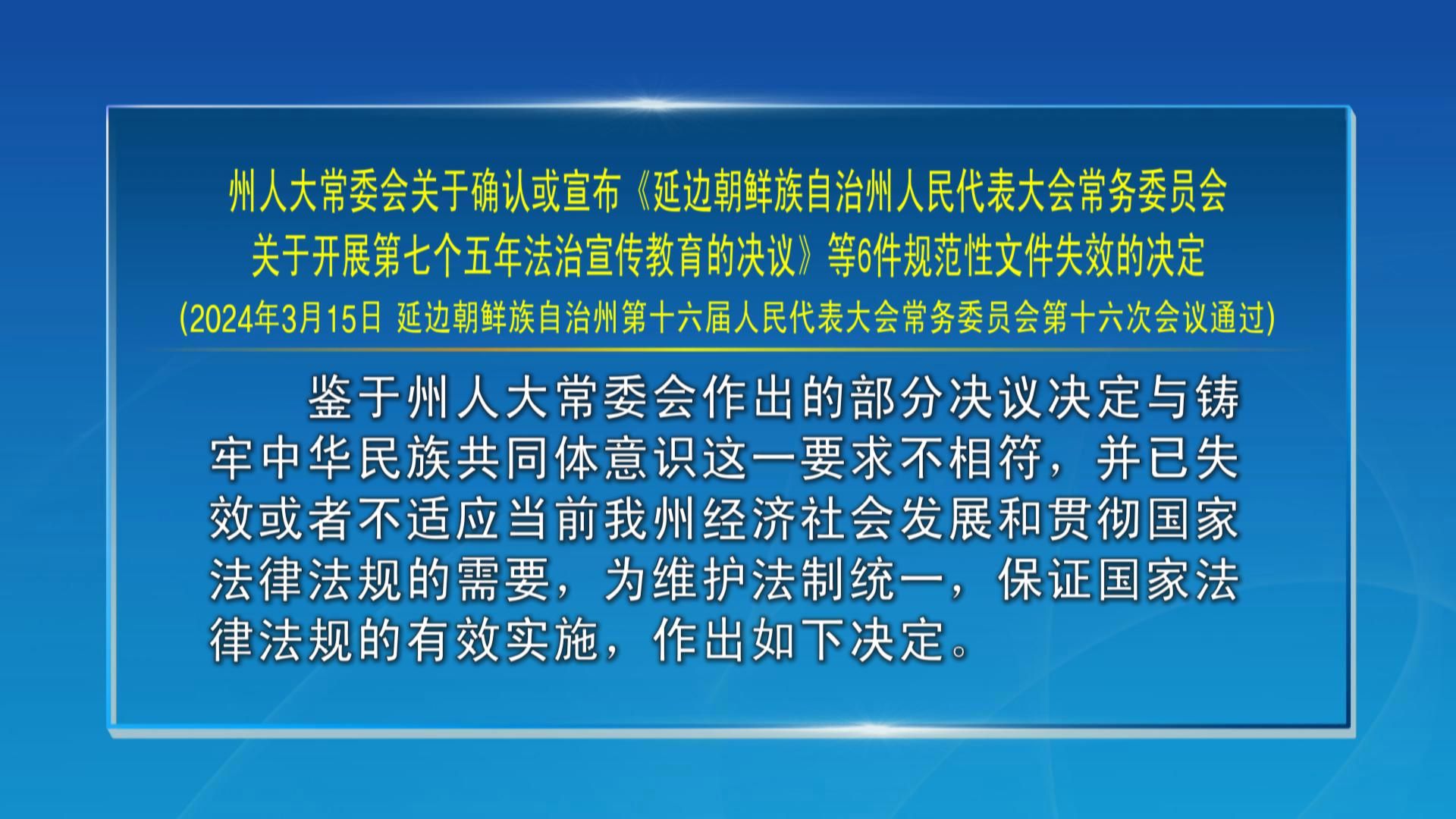 州人大常委会关于确认或宣布《延边朝鲜族自治州人民代表大会常务委员会关于开展第七个五年法治宣传教育的决议》等6件规范性文件失效的决定
(2024年3月15日 延边朝鲜族自治州第十六届人民代表大会常务委员会第十六次会议通过)

鉴于州人大常委会作出的部分决议决定与铸牢中华民族共同体意识这一要求不相符，并已失效或者不适应当前我州经济社会发展和贯彻国家法律法规的需要，为维护法制统一，保证国家法律法规的有效实施，作出如下决定。